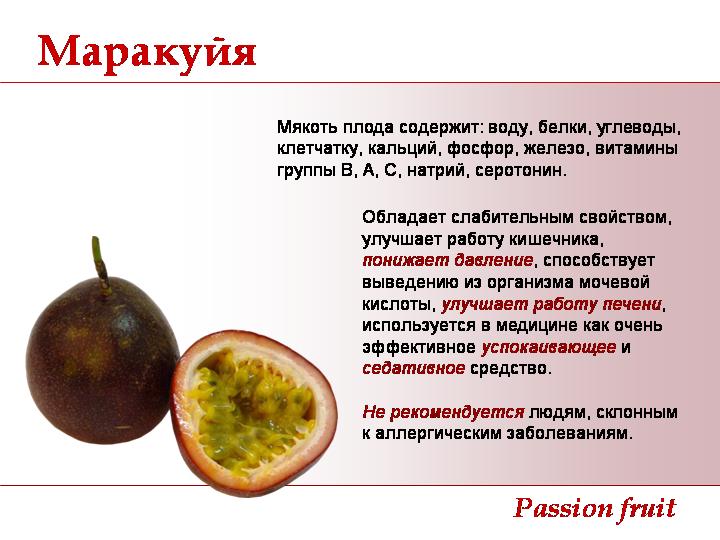 Маракуйя

Мякоть плода содержит: воду, белки, углеводы, клетчатку, кальций, фосфор, железо, витамины группы В, А, С, натрий, серотонин.

Обладает слабительным свойством, улучшает работу кишечника, понижает давление, способствует выведению из организма мочевой кислоты, улучшает работу печени, используется в медицине как очень эффективное успокаивающее и седативное средство.

Не рекомендуется людям, склонным к аллергическим заболеваниям.

Passion fruit